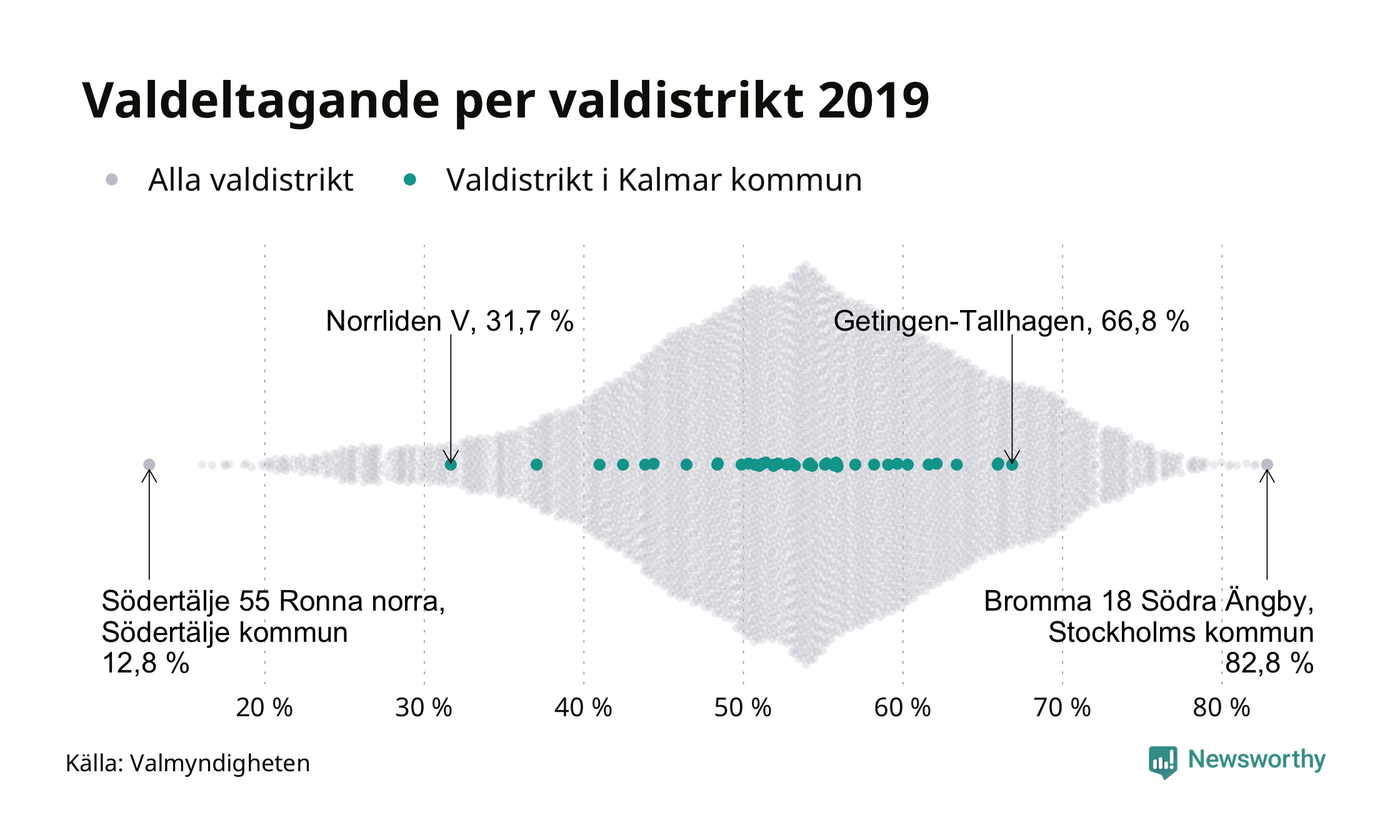 Valdeltagande per valdistrikt 2019

Alla valdistrikt Valdistrikt i Kalmar kommun

Norrliden V, 31,7 %

Getingen-Tallhagen, 66,8 %

Södertälje 55 Ronna norra, Södertälje kommun 12,8 %

Bromma 18 Södra Ängby, Stockholms kommun 82,8 %

20 % 30 % 40 % 50 % 60 % 70 % 80 %

Källa: Valmyndigheten

Newsworthy